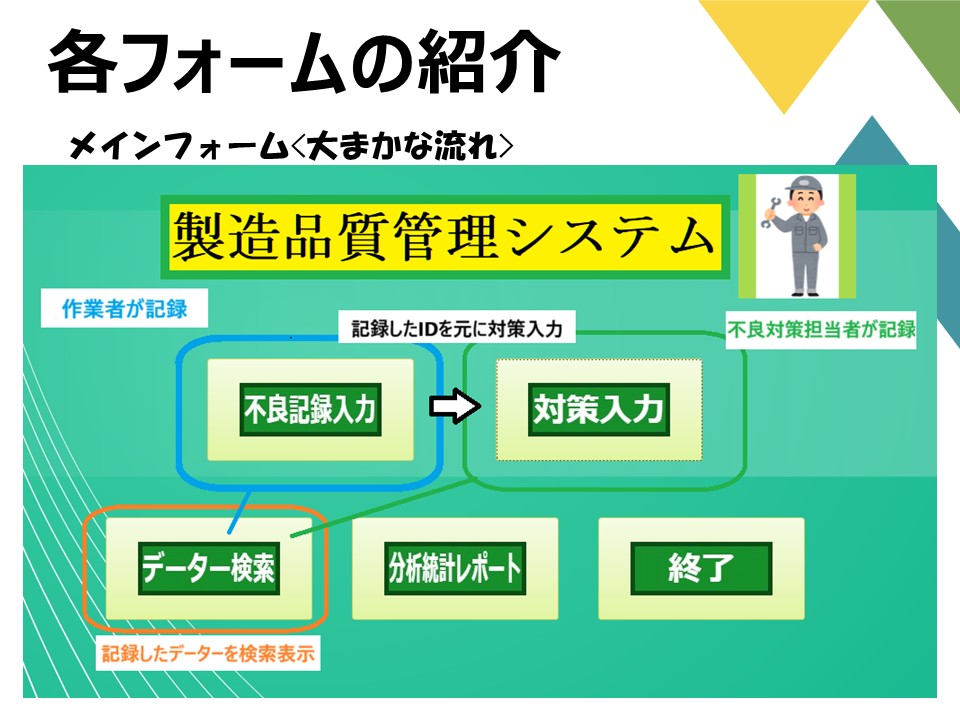 各フォームの紹介

メインフォーム<大まかな流れ>

製造品質管理システム

作業者が記録

記録したIDを元に対策入力

不良対策担当者が記録

不良記録入力

対策入力

データー検索

分析統計レポート

終了

記録したデーターを検索表示